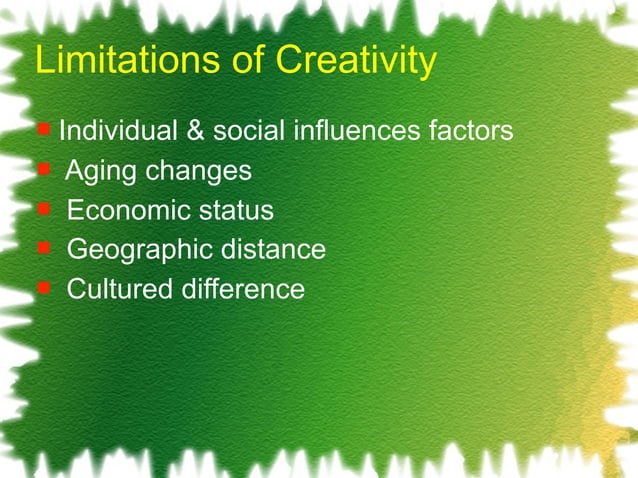 Limitations of Creativity

- Individual & social influences factors
- Aging changes
- Economic status
- Geographic distance
- Cultured difference